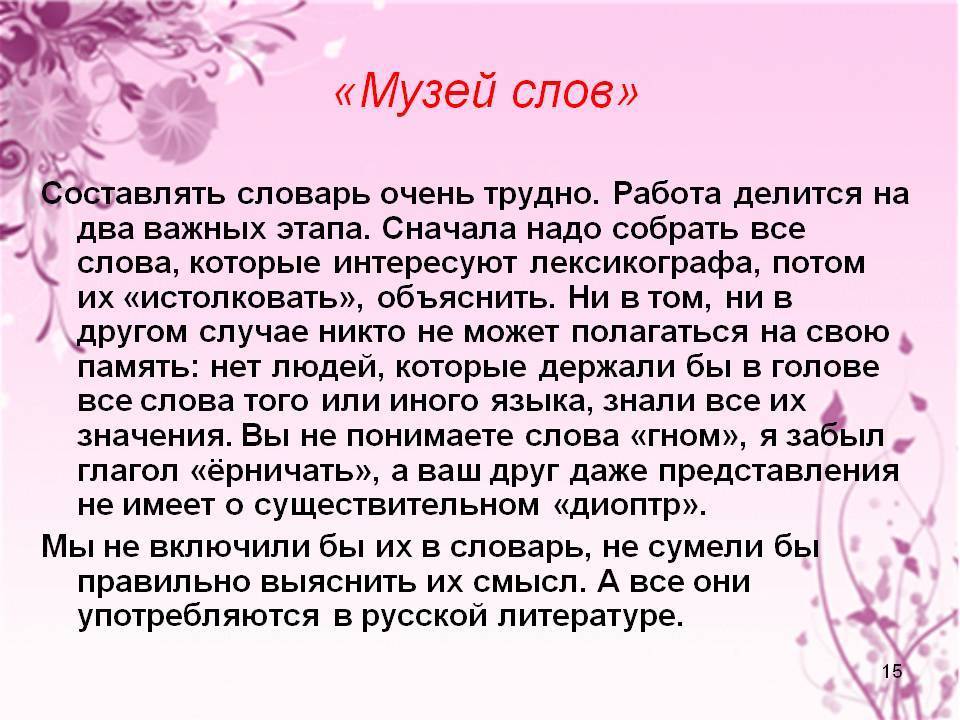 «Музей слов»

Составлять словарь очень трудно. Работа делится на два важных этапа. Сначала надо собрать все слова, которые интересуют лексикографа, потом их «истолковать», объяснить. Ни в том, ни в другом случае никто не может полагаться на свою память: нет людей, которые держали бы в голове все слова того или иного языка, знали все их значения. Вы не понимаете слова «гном», я забыл глагол «ёрничать», а ваш друг даже представления не имеет о существительном «диоптр».

Мы не включили бы их в словарь, не сумели бы правильно выяснить их смысл. А все они употребляются в русской литературе.

15